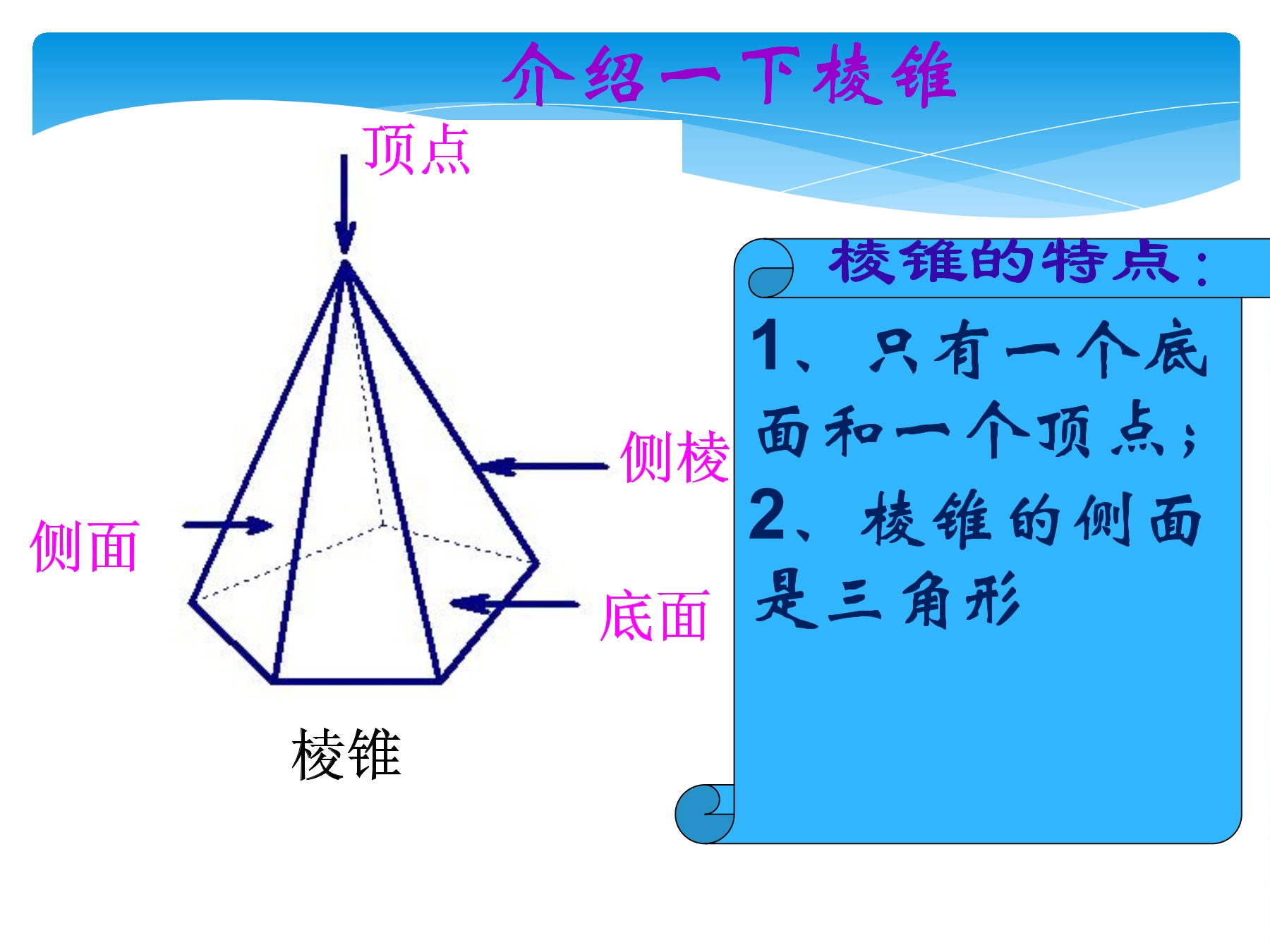 介绍一下棱锥

顶点

侧棱

侧面

底面

棱锥

棱锥的特点：

1、只有一个底面和一个顶点；

2、棱锥的侧面是三角形